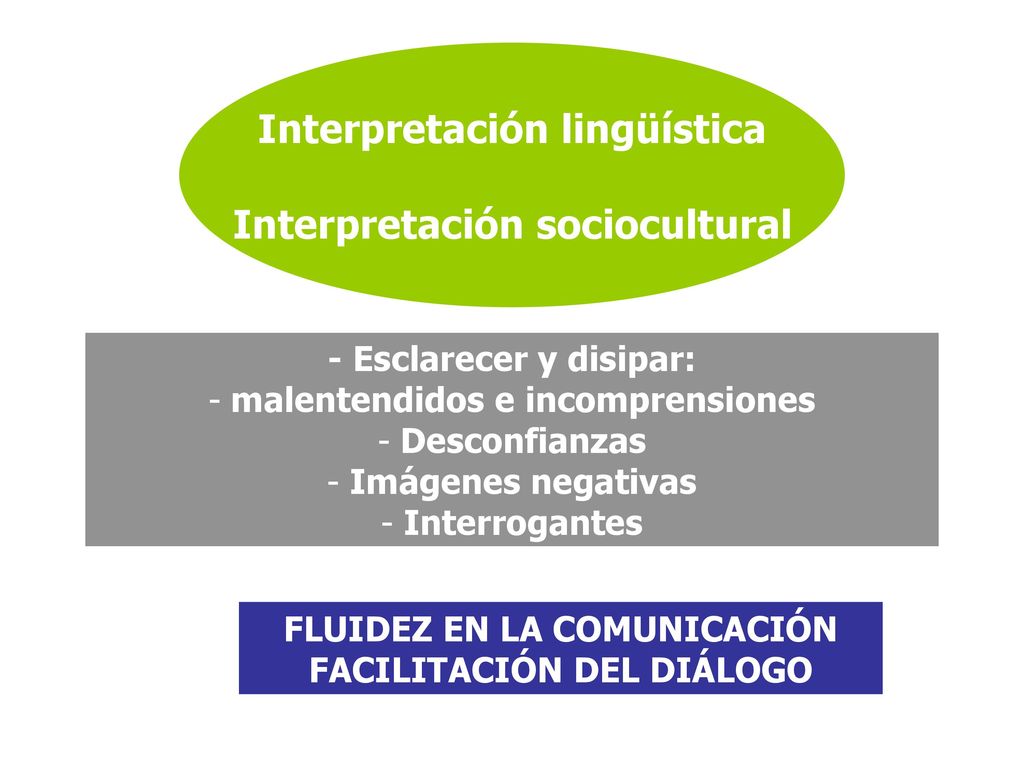 Interpretación lingüística

Interpretación sociocultural

- Esclarecer y disipar:
- malentendidos e incomprensiones
- Desconfianzas
- Imágenes negativas
- Interrogantes

FLUIDEZ EN LA COMUNICACIÓN
FACILITACIÓN DEL DIÁLOGO